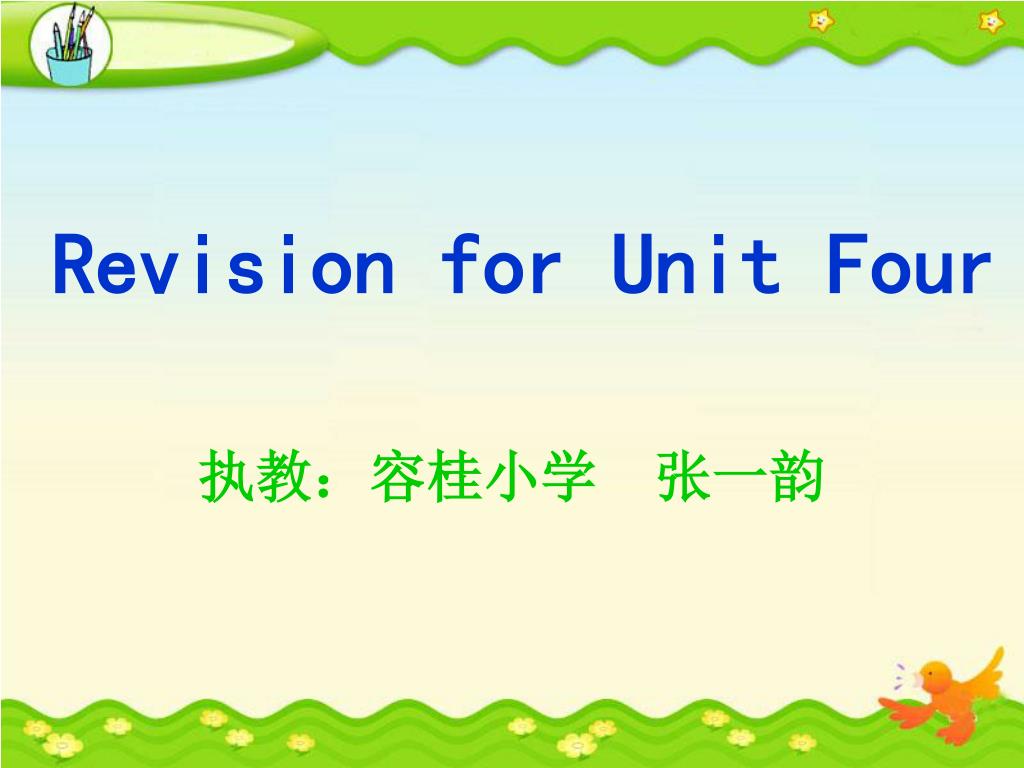 Revision for Unit Four

执教：容桂小学 张一韵